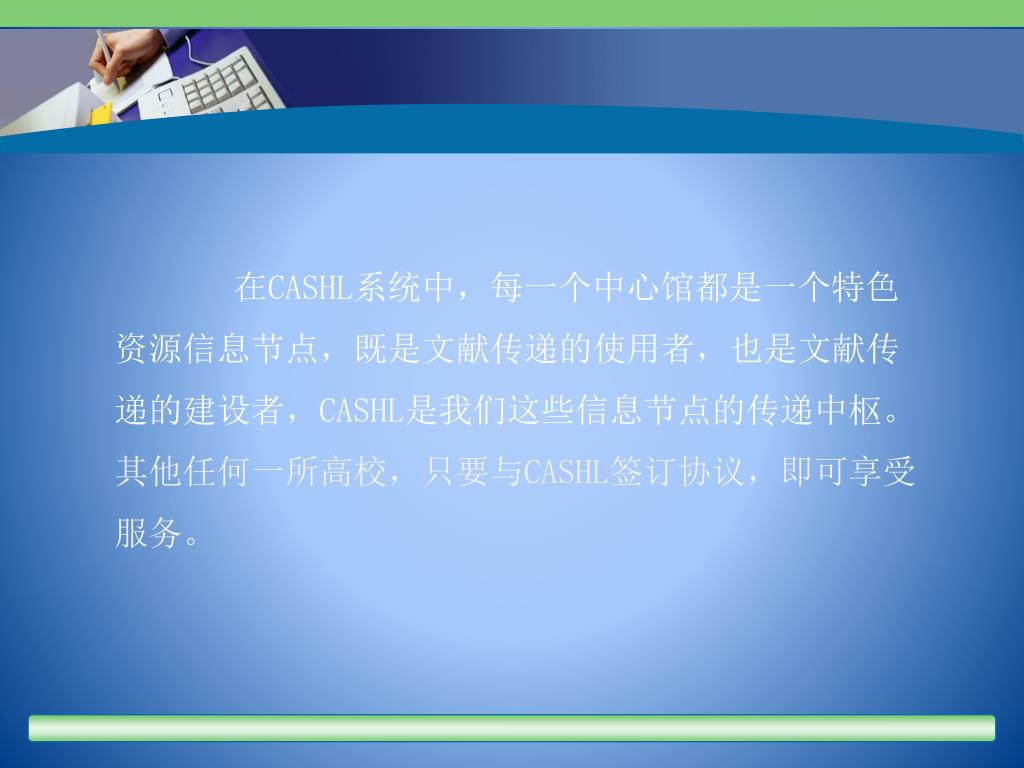 在CASHL系统中，每一个中心馆都是一个特色资源信息节点，既是文献传递的使用者，也是文献传递的建设者，CASHL是我们这些信息节点的传递中枢。其他任何一所高校，只要与CASHL签订协议，即可享受服务。